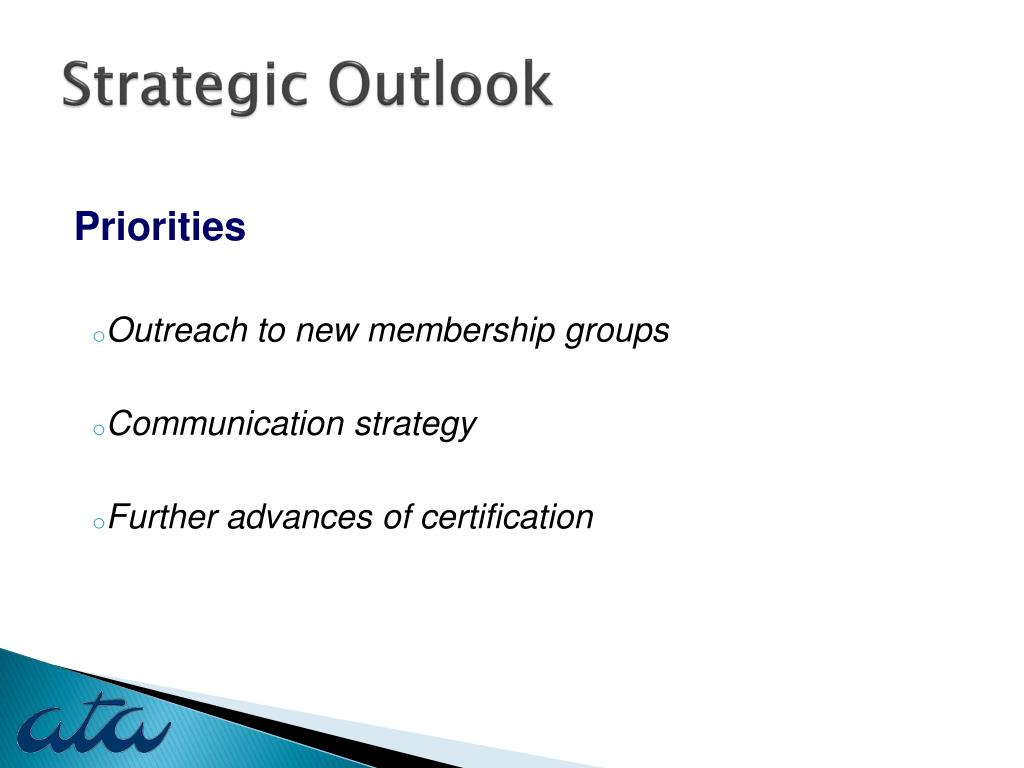 Strategic Outlook

Priorities

o Outreach to new membership groups

o Communication strategy

o Further advances of certification

ata